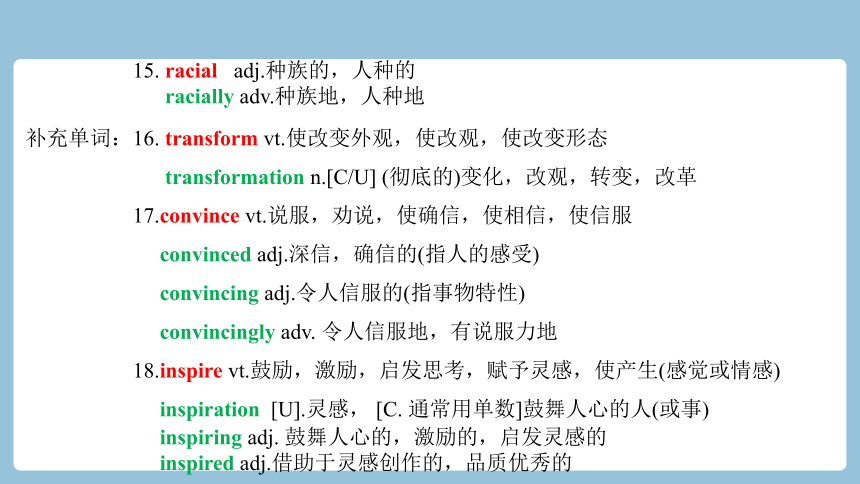 15. racial adj.种族的，人种的
racially adv.种族地，人种地

补充单词：16. transform vt.使改变外观，使改观，使改变形态

transformation n.[C/U] (彻底的)变化，改观，转变，改革

17.convince vt.说服，劝说，使确信，使相信，使信服

convinced adj.深信，确信的(指人的感受)

convincing adj.令人信服的(指事物特性)

convincingly adv. 令人信服地，有说服力地

18.inspire vt.鼓励，激励，启发思考，赋予灵感，使产生(感觉或情感)

inspiration [U].灵感， [C. 通常用单数]鼓舞人心的人(或事)
inspiring adj. 鼓舞人心的，激励的，启发灵感的
inspired adj.借助于灵感创作的，品质优秀的